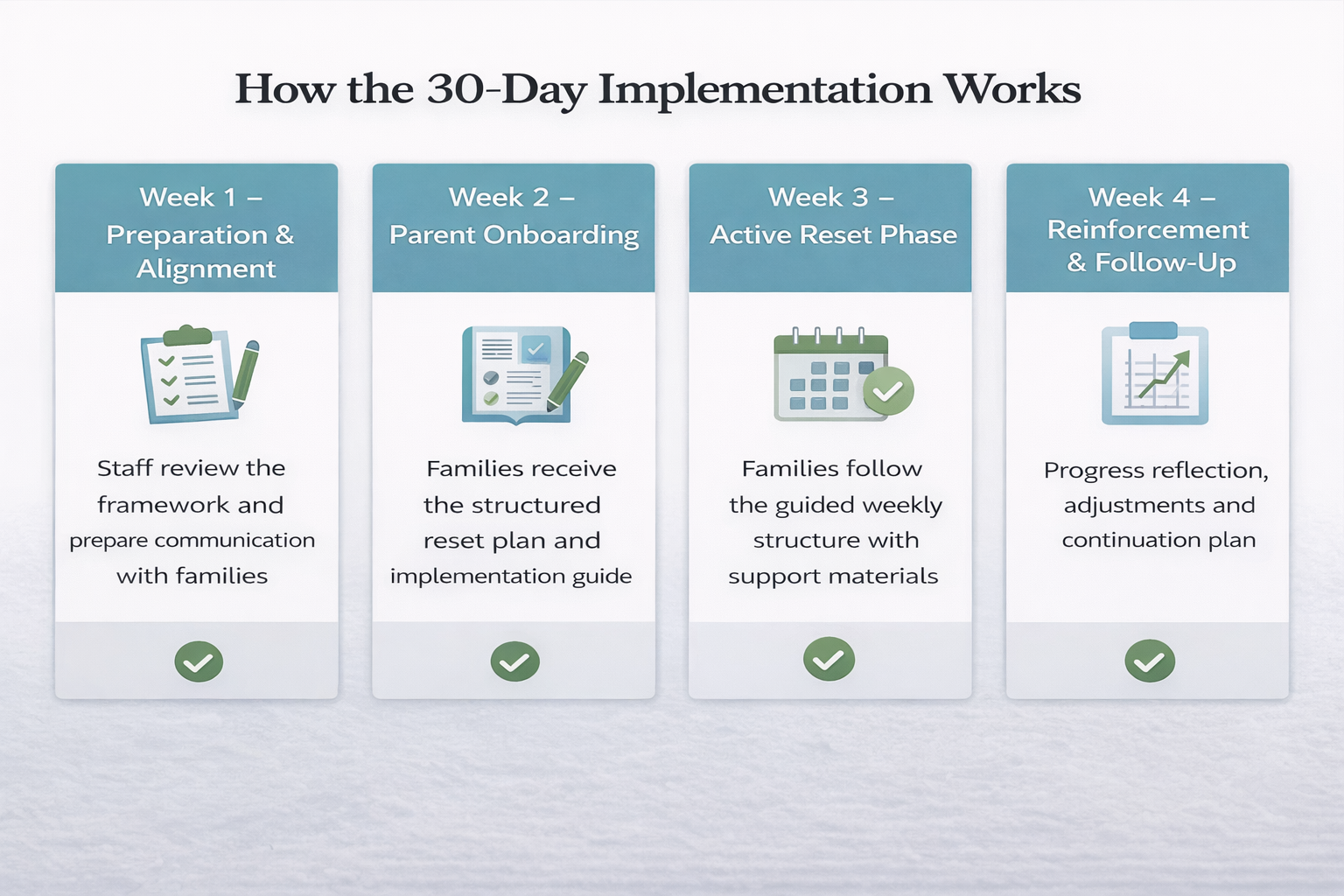 How the 30-Day Implementation Works

Week 1 – Preparation & Alignment

Staff review the framework and prepare communication with families

Week 2 – Parent Onboarding

Families receive the structured reset plan and implementation guide

Week 3 – Active Reset Phase

Families follow the guided weekly structure with support materials

Week 4 – Reinforcement & Follow-Up

Progress reflection, adjustments and continuation plan